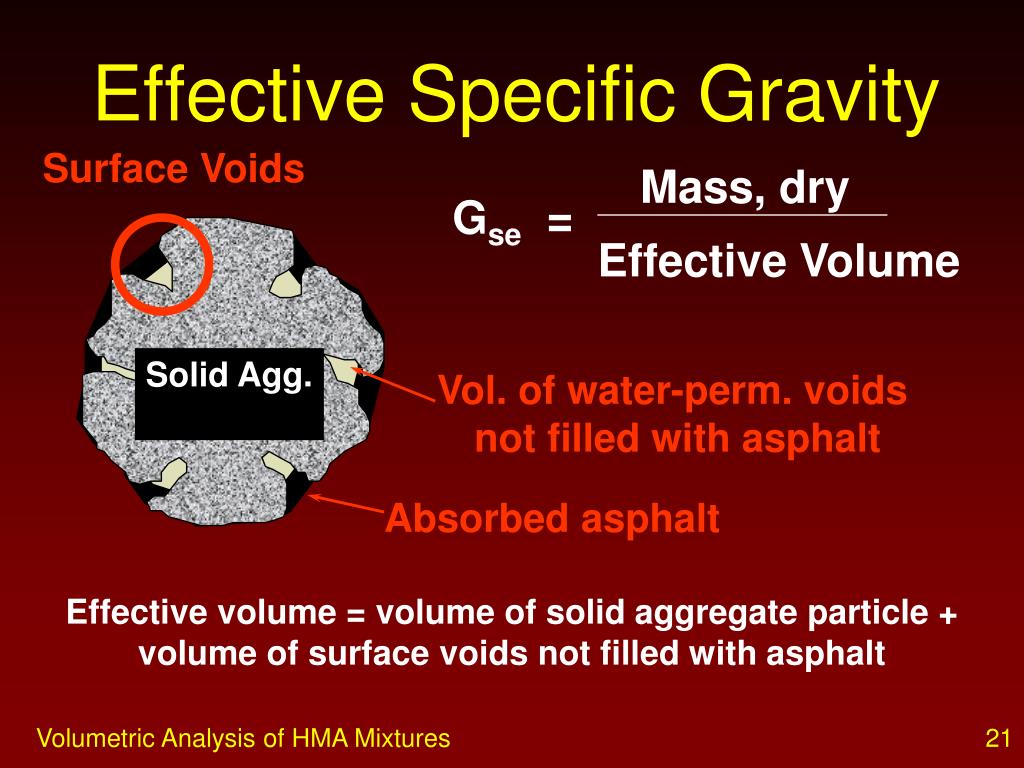 Effective Specific Gravity

Surface Voids

$G_{se} = \frac{\text{Mass, dry}}{\text{Effective Volume}}$

Solid Agg.

Vol. of water-perm. voids not filled with asphalt

Absorbed asphalt

Effective volume = volume of solid aggregate particle + volume of surface voids not filled with asphalt

Volumetric Analysis of HMA Mixtures

21